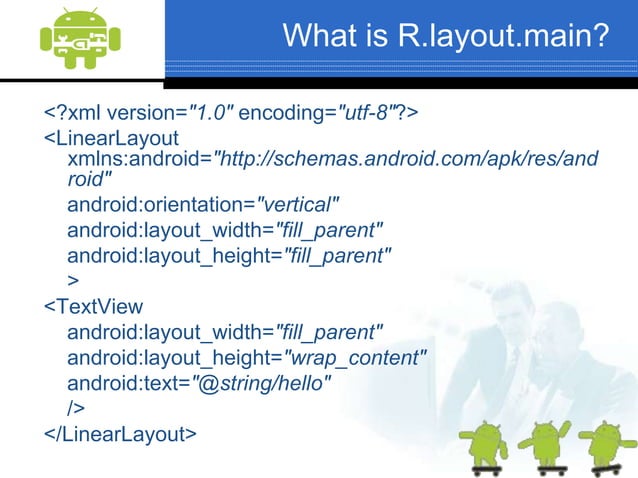 What is R.layout.main?

<?xml version="1.0" encoding="utf-8"?>
<LinearLayout
xmlns:android="http://schemas.android.com/apk/res/android"
android:orientation="vertical"
android:layout_width="fill_parent"
android:layout_height="fill_parent"
>
<TextView
android:layout_width="fill_parent"
android:layout_height="wrap_content"
android:text="@string/hello"
/>
</LinearLayout>